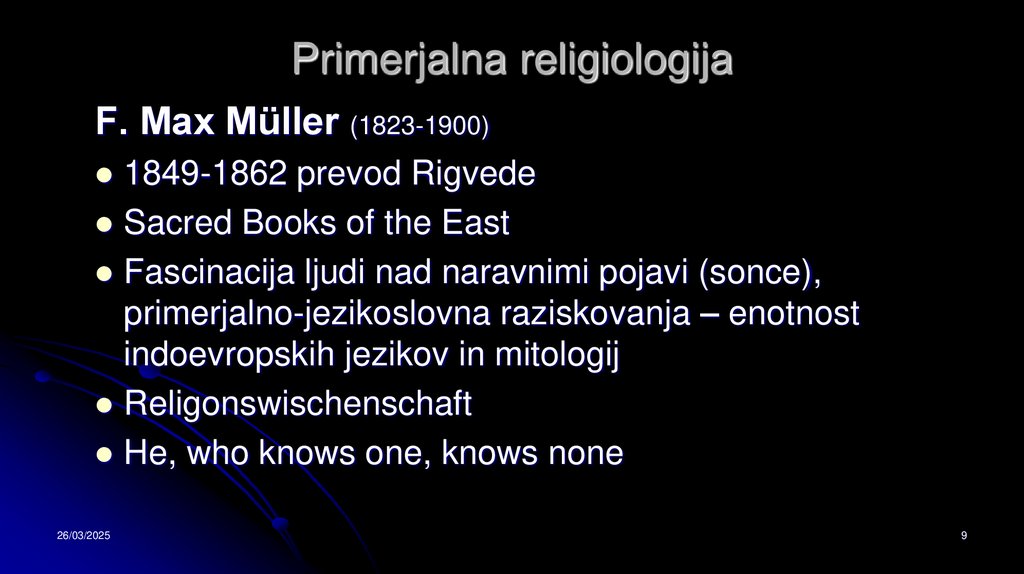 Primerjalna religiologija

F. Max Müller (1823-1900)

- 1849-1862 prevod Rigvede
- Sacred Books of the East
- Fascinacija ljudi nad naravnimi pojavi (sonce), primerjalno-jezikoslovna raziskovanja – enotnost indoevropskih jezikov in mitologij
- Religonswischenschaft
- He, who knows one, knows none

26/03/2025

9